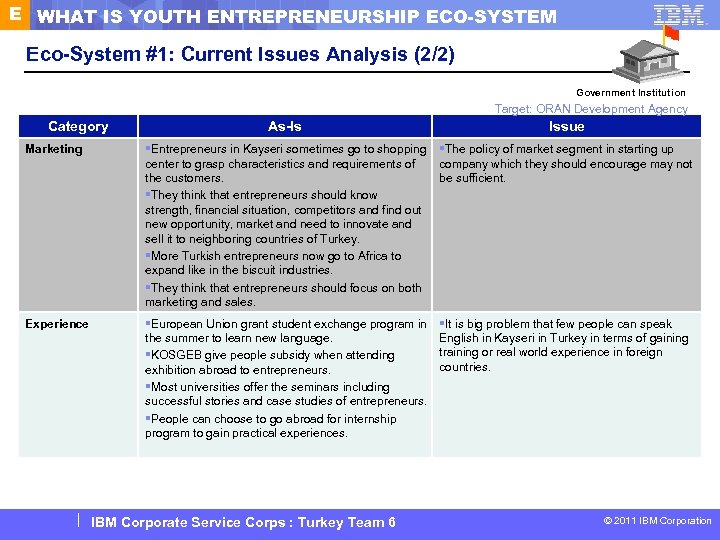 E WHAT IS YOUTH ENTREPRENEURSHIP ECO-SYSTEM

IBM

Eco-System #1: Current Issues Analysis (2/2)

Government Institution

Target: ORAN Development Agency

| Category | As-Is | Issue |
|---|---|---|
| Marketing | ▪Entrepreneurs in Kayseri sometimes go to shopping center to grasp characteristics and requirements of the customers. ▪They think that entrepreneurs should know strength, financial situation, competitors and find out new opportunity, market and need to innovate and sell it to neighboring countries of Turkey. ▪More Turkish entrepreneurs now go to Africa to expand like in the biscuit industries. ▪They think that entrepreneurs should focus on both marketing and sales. | ▪The policy of market segment in starting up company which they should encourage may not be sufficient. |
| Experience | ▪European Union grant student exchange program in the summer to learn new language. ▪KOSGEB give people subsidy when attending exhibition abroad to entrepreneurs. ▪Most universities offer the seminars including successful stories and case studies of entrepreneurs. ▪People can choose to go abroad for internship program to gain practical experiences. | ▪It is big problem that few people can speak English in Kayseri in Turkey in terms of gaining training or real world experience in foreign countries. |

IBM Corporate Service Corps : Turkey Team 6

© 2011 IBM Corporation